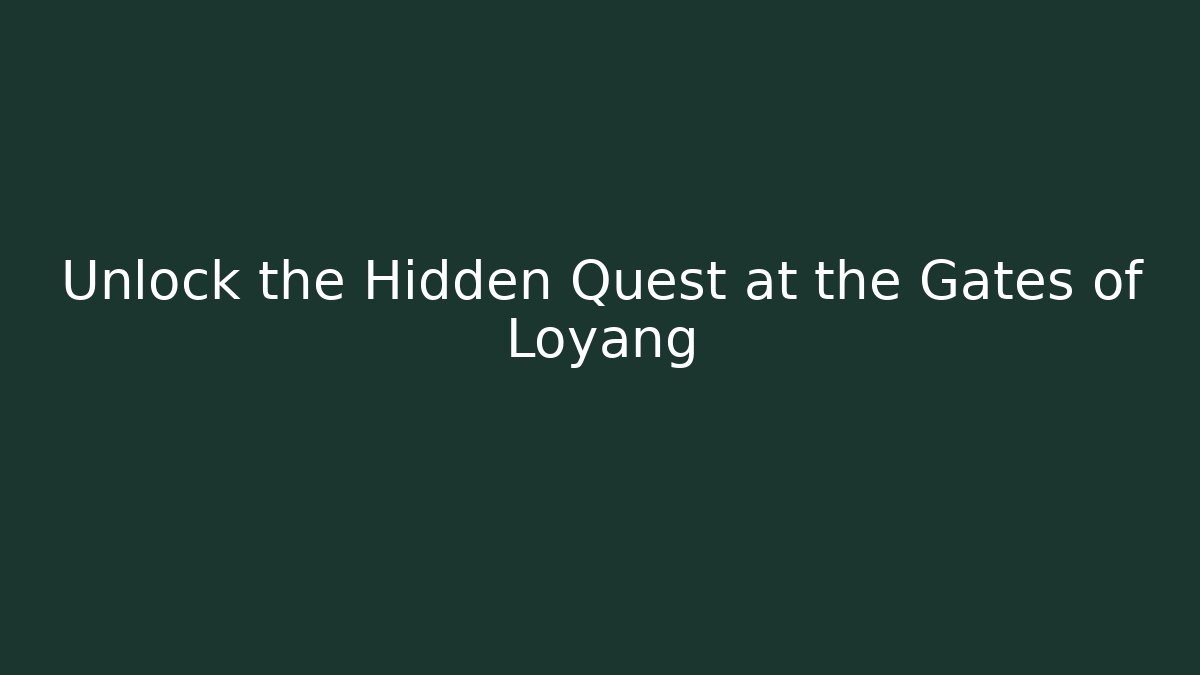 Unlock the Hidden Quest at the Gates of Loyang